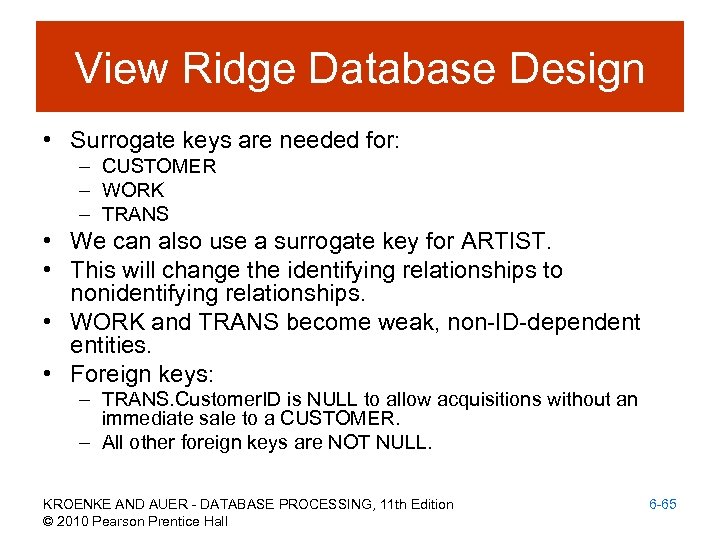 View Ridge Database Design

• Surrogate keys are needed for:
  – CUSTOMER
  – WORK
  – TRANS
• We can also use a surrogate key for ARTIST.
• This will change the identifying relationships to nonidentifying relationships.
• WORK and TRANS become weak, non-ID-dependent entities.
• Foreign keys:
  – TRANS.CustomerID is NULL to allow acquisitions without an immediate sale to a CUSTOMER.
  – All other foreign keys are NOT NULL.

KROENKE AND AUER - DATABASE PROCESSING, 11th Edition
© 2010 Pearson Prentice Hall

6-65